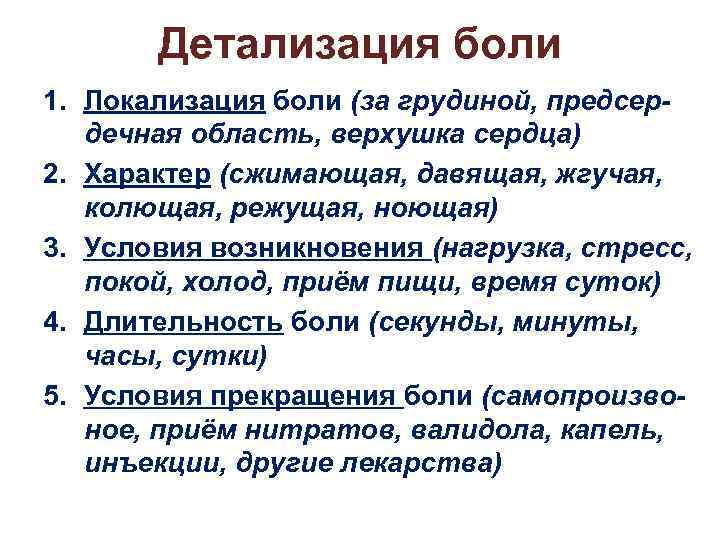 Детализация боли

1. Локализация боли (за грудиной, предсердечная область, верхушка сердца)
2. Характер (сжимающая, давящая, жгучая, колющая, режущая, ноющая)
3. Условия возникновения (нагрузка, стресс, покой, холод, приём пищи, время суток)
4. Длительность боли (секунды, минуты, часы, сутки)
5. Условия прекращения боли (самопроизвольное, приём нитратов, валидола, капель, инъекции, другие лекарства)